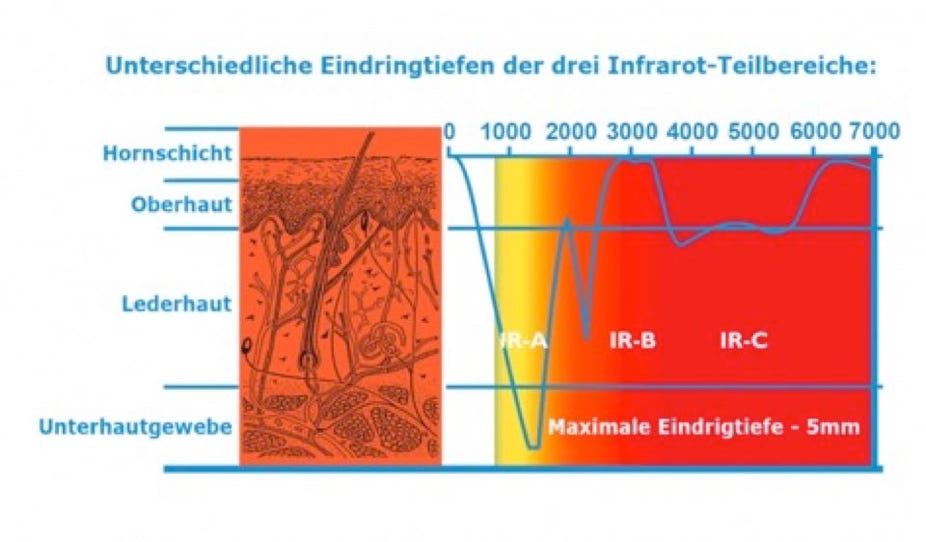 Unterschiedliche Eindringtiefen der drei Infrarot-Teilbereiche:

Hornschicht

Oberhaut

Lederhaut

Unterhautgewebe

0 1000 2000 3000 4000 5000 6000 7000

IR-A IR-B IR-C

Maximale Eindrigtiefe - 5mm